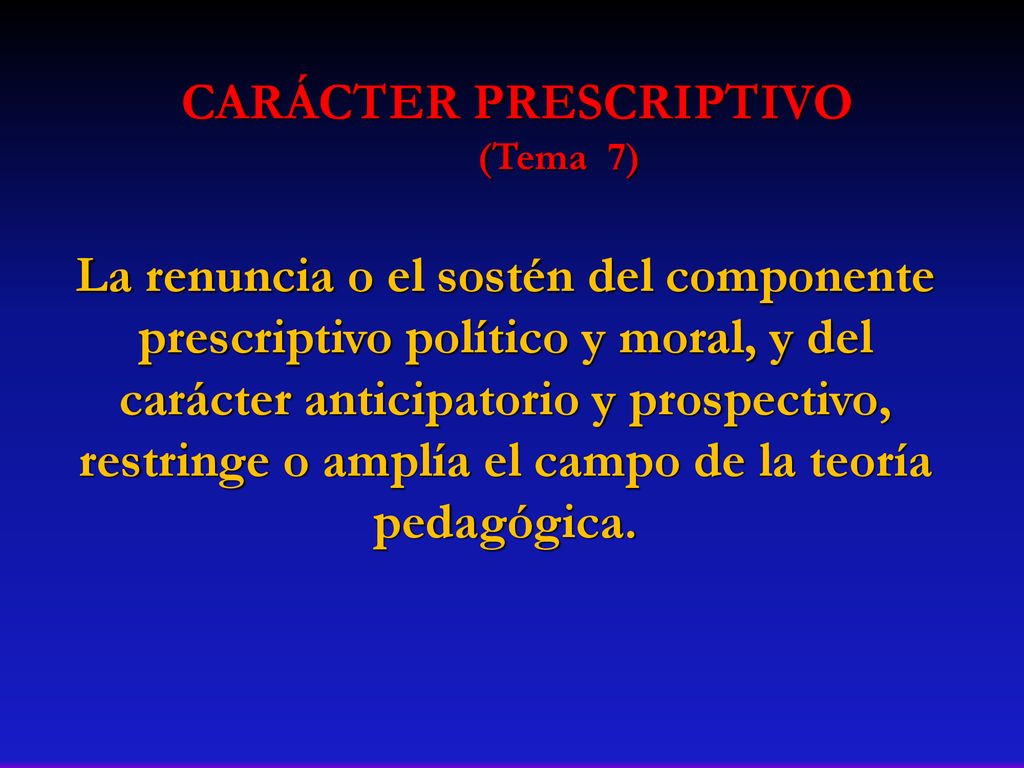 CARÁCTER PRESCRIPTIVO
(Tema 7)

La renuncia o el sostén del componente prescriptivo político y moral, y del carácter anticipatorio y prospectivo, restringe o amplía el campo de la teoría pedagógica.